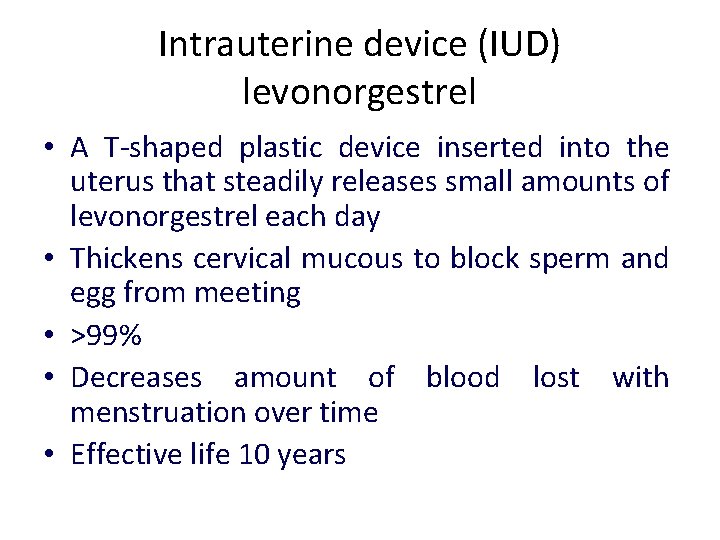 Intrauterine device (IUD)
levonorgestrel

• A T-shaped plastic device inserted into the uterus that steadily releases small amounts of levonorgestrel each day
• Thickens cervical mucous to block sperm and egg from meeting
• >99%
• Decreases amount of blood lost with menstruation over time
• Effective life 10 years